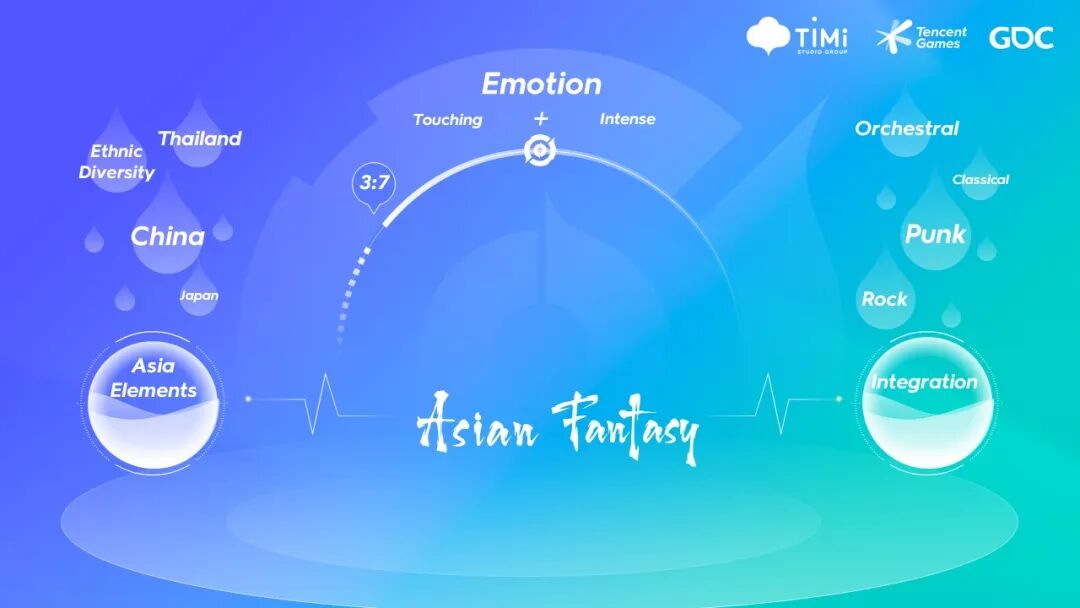 TiMi STUDIO GROUP
Tencent Games
GDC

Emotion
Touching + Intense
3:7

Ethnic Diversity
Thailand
China
Japan
Asia Elements

Orchestral
Classical
Punk
Rock
Integration

Asian Fantasy